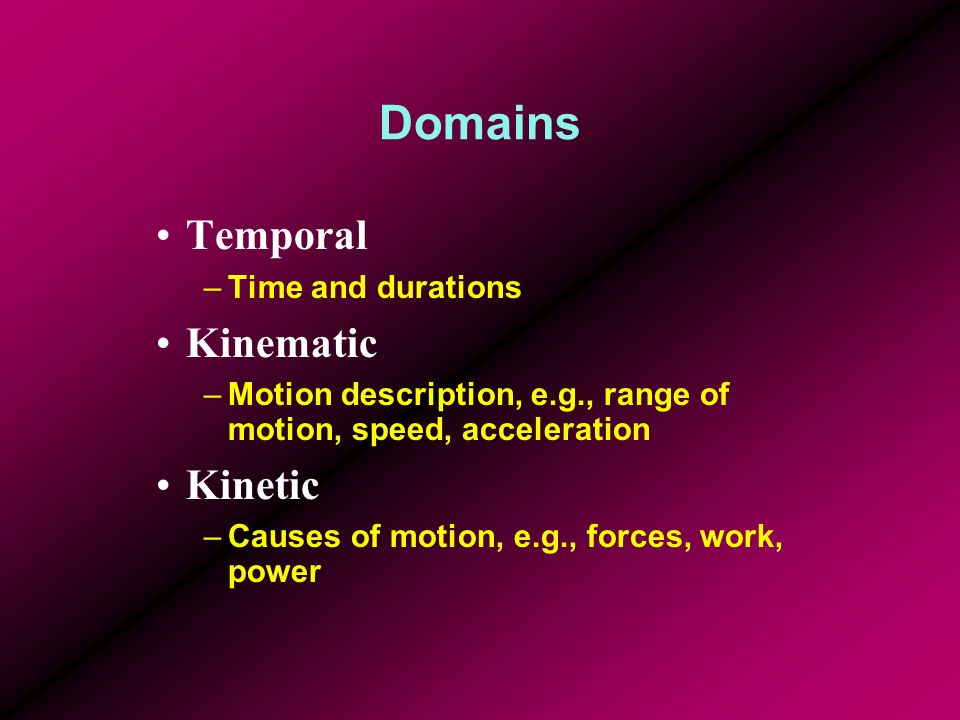 Domains

• Temporal
– Time and durations
• Kinematic
– Motion description, e.g., range of motion, speed, acceleration
• Kinetic
– Causes of motion, e.g., forces, work, power